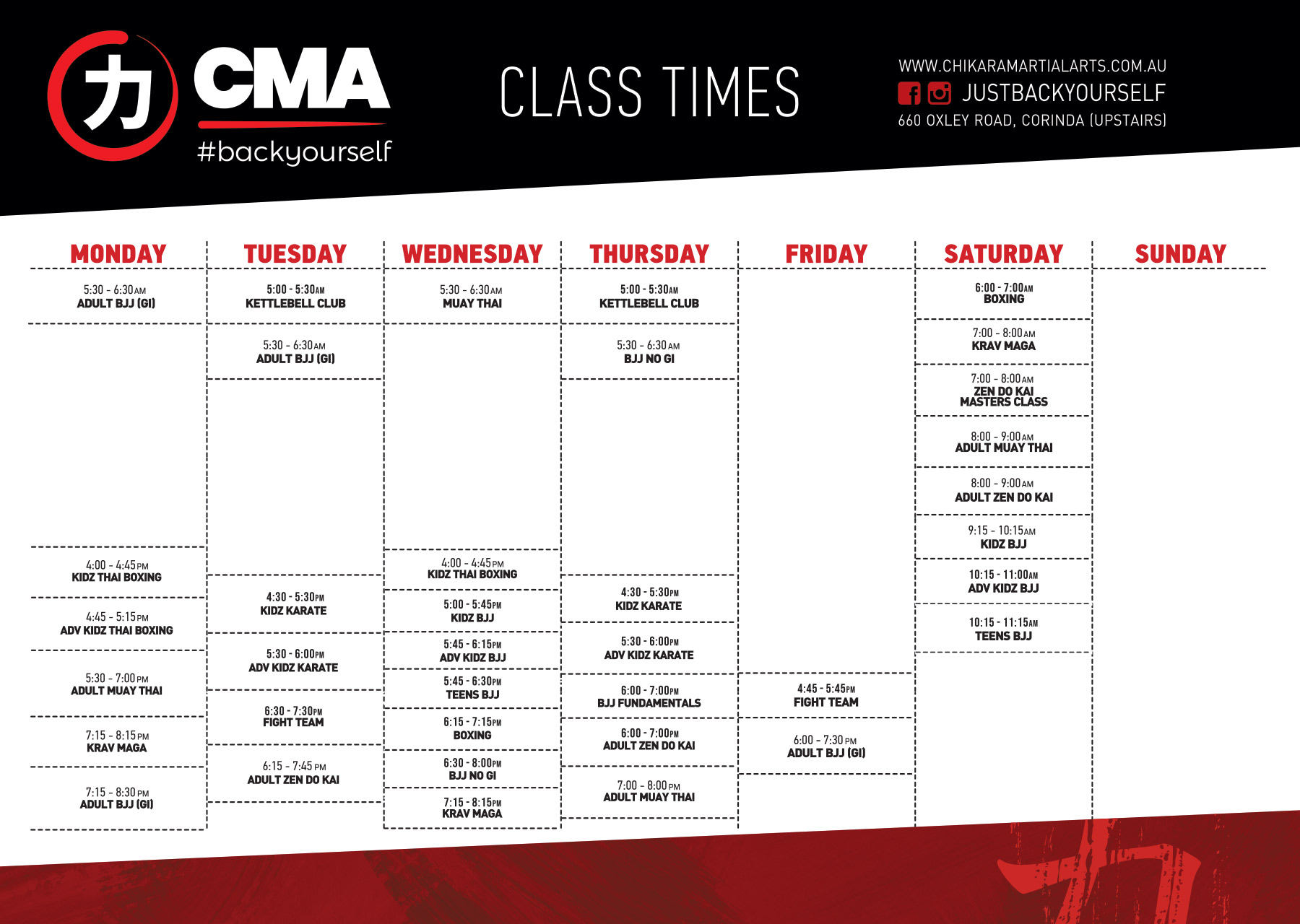 力 CMA
#backyourself

CLASS TIMES

WWW.CHIKARAMARTIALARTS.COM.AU
JUSTBACKYOURSELF
660 OXLEY ROAD, CORINDA (UPSTAIRS)

MONDAY
5:30 - 6:30AM ADULT BJJ (GI)
4:00 - 4:45PM KIDZ THAI BOXING
4:45 - 5:15PM ADV KIDZ THAI BOXING
5:30 - 7:00PM ADULT MUAY THAI
7:15 - 8:15PM KRAV MAGA
7:15 - 8:30PM ADULT BJJ (GI)

TUESDAY
5:00 - 5:30AM KETTLEBELL CLUB
5:30 - 6:30AM ADULT BJJ (GI)
4:30 - 5:30PM KIDZ KARATE
5:30 - 6:00PM ADV KIDZ KARATE
6:30 - 7:30PM FIGHT TEAM
6:15 - 7:45PM ADULT ZEN DO KAI

WEDNESDAY
5:30 - 6:30AM MUAY THAI
4:00 - 4:45PM KIDZ THAI BOXING
5:00 - 5:45PM KIDZ BJJ
5:45 - 6:15PM ADV KIDZ BJJ
5:45 - 6:30PM TEENS BJJ
6:15 - 7:15PM BOXING
6:30 - 8:00PM BJJ NO GI
7:15 - 8:15PM KRAV MAGA

THURSDAY
5:00 - 5:30AM KETTLEBELL CLUB
5:30 - 6:30AM BJJ NO GI
4:30 - 5:30PM KIDZ KARATE
5:30 - 6:00PM ADV KIDZ KARATE
6:00 - 7:00PM BJJ FUNDAMENTALS
6:00 - 7:00PM ADULT ZEN DO KAI
7:00 - 8:00PM ADULT MUAY THAI

FRIDAY
4:45 - 5:45PM FIGHT TEAM
6:00 - 7:30PM ADULT BJJ (GI)

SATURDAY
6:00 - 7:00AM BOXING
7:00 - 8:00AM KRAV MAGA
7:00 - 8:00AM ZEN DO KAI MASTERS CLASS
8:00 - 9:00AM ADULT MUAY THAI
8:00 - 9:00AM ADULT ZEN DO KAI
9:15 - 10:15AM KIDZ BJJ
10:15 - 11:00AM ADV KIDZ BJJ
10:15 - 11:15AM TEENS BJJ

SUNDAY